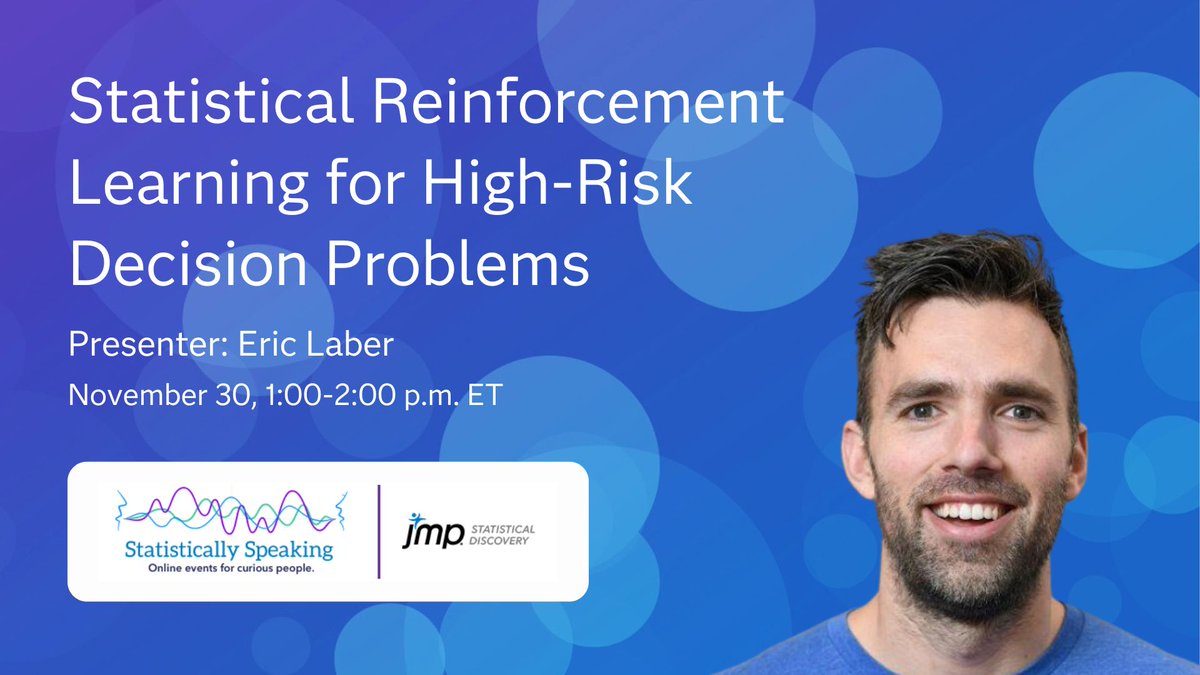 Statistical Reinforcement Learning for High-Risk Decision Problems

Presenter: Eric Laber

November 30, 1:00-2:00 p.m. ET

Statistically Speaking
Online events for curious people.

jmp STATISTICAL DISCOVERY